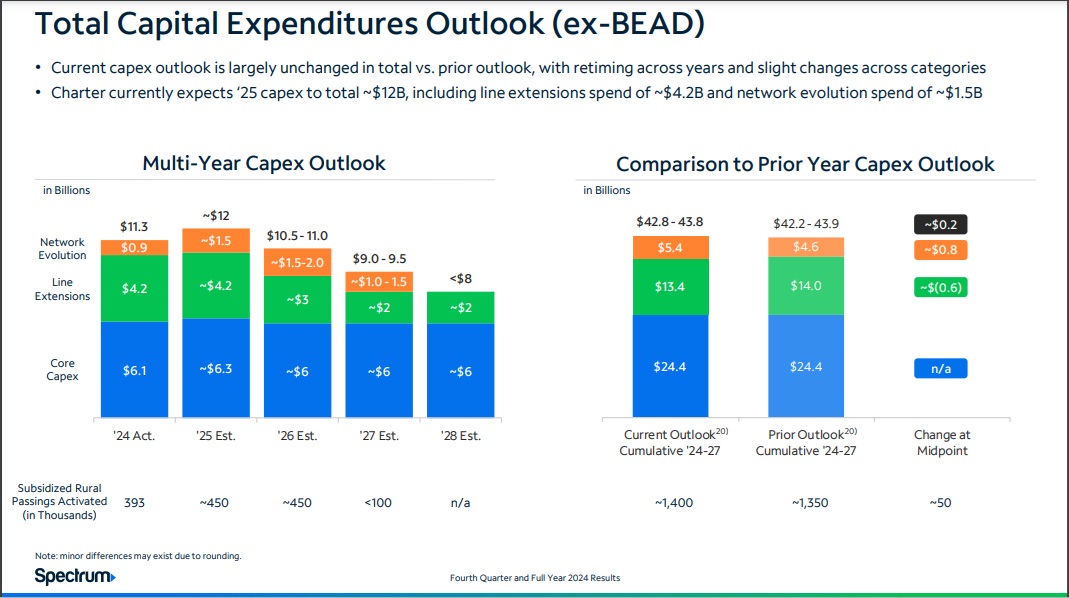 Total Capital Expenditures Outlook (ex-BEAD)

• Current capex outlook is largely unchanged in total vs. prior outlook, with retiming across years and slight changes across categories
• Charter currently expects '25 capex to total ~$12B, including line extensions spend of ~$4.2B and network evolution spend of ~$1.5B

Multi-Year Capex Outlook

in Billions

Network Evolution
Line Extensions
Core Capex

$11.3
$0.9
$4.2
$6.1
'24 Act.

~$12
~$1.5
~$4.2
~$6.3
'25 Est.

$10.5 - 11.0
~$1.5-2.0
~$3
~$6
'26 Est.

$9.0 - 9.5
~$1.0 - 1.5
~$2
~$6
'27 Est.

<$8
~$2
~$6
'28 Est.

Subsidized Rural Passings Activated (in Thousands) 393 ~450 ~450 <100 n/a

Comparison to Prior Year Capex Outlook

in Billions

$42.8 - 43.8
$5.4
$13.4
$24.4
Current Outlook$^{20)}$ Cumulative '24-27

$42.2 - 43.9
$4.6
$14.0
$24.4
Prior Outlook$^{20)}$ Cumulative '24-27

~$0.2
~$0.8
~$(0.6)
n/a
Change at Midpoint

~1,400 ~1,350 ~50

Note: minor differences may exist due to rounding.

Spectrum

Fourth Quarter and Full Year 2024 Results